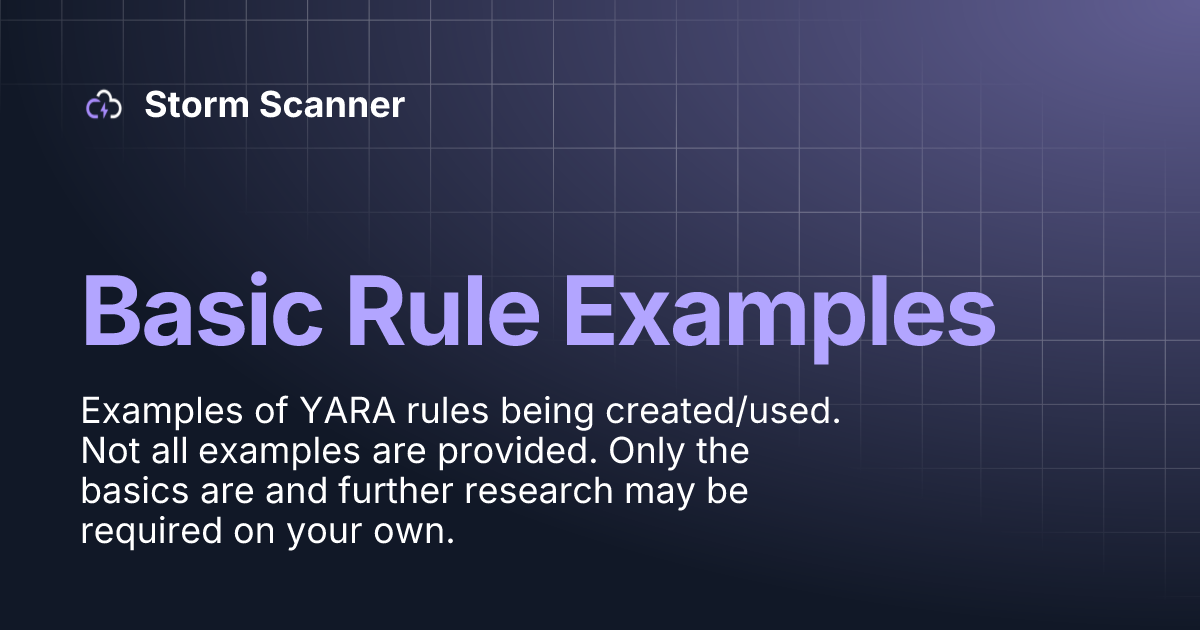 Storm Scanner

Basic Rule Examples

Examples of YARA rules being created/used. Not all examples are provided. Only the basics are and further research may be required on your own.